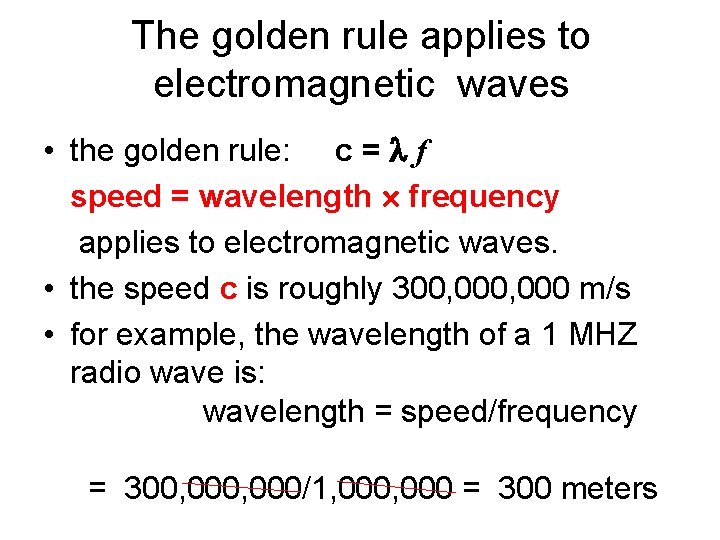 The golden rule applies to electromagnetic waves

• the golden rule: $c = \lambda f$

speed = wavelength × frequency

applies to electromagnetic waves.

• the speed c is roughly 300,000,000 m/s

• for example, the wavelength of a 1 MHZ radio wave is:

wavelength = speed/frequency

= 300,000,000/1,000,000 = 300 meters